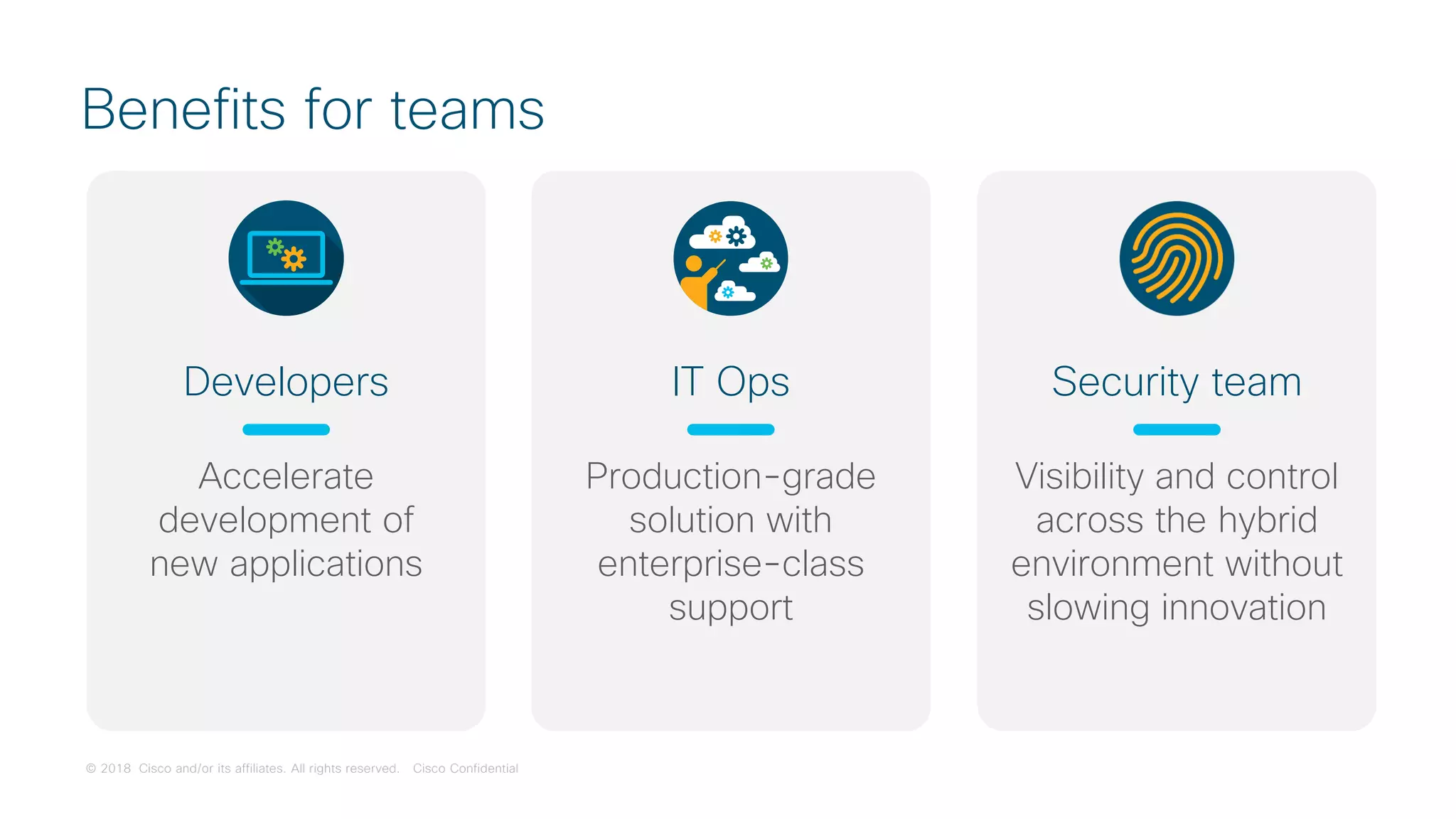 Benefits for teams

Developers

Accelerate development of new applications

IT Ops

Production-grade solution with enterprise-class support

Security team

Visibility and control across the hybrid environment without slowing innovation

© 2018 Cisco and/or its affiliates. All rights reserved. Cisco Confidential